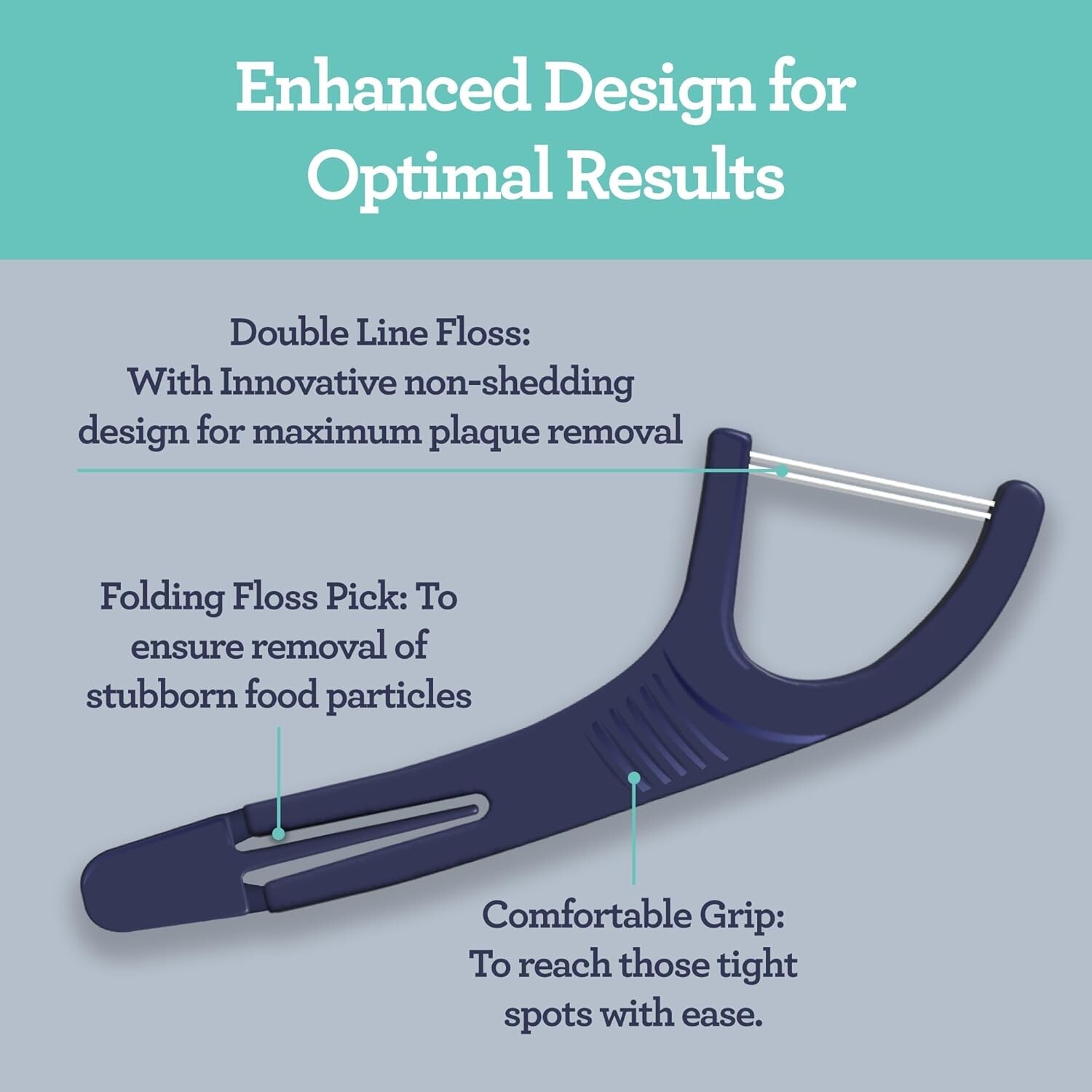 Enhanced Design for Optimal Results

Double Line Floss:
With Innovative non-shedding design for maximum plaque removal

Folding Floss Pick: To ensure removal of stubborn food particles

Comfortable Grip:
To reach those tight spots with ease.